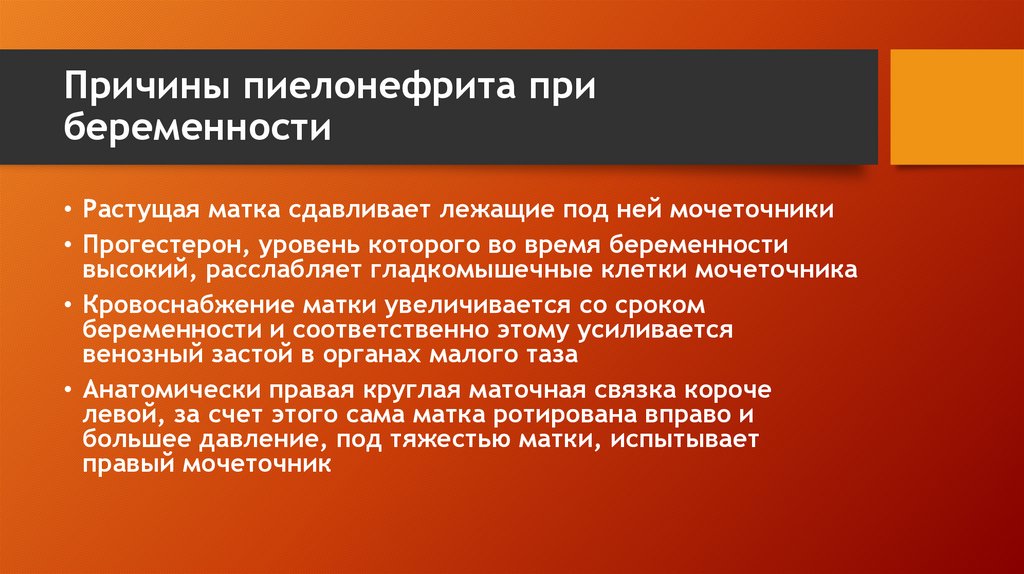 Причины пиелонефрита при беременности

• Растущая матка сдавливает лежащие под ней мочеточники

• Прогестерон, уровень которого во время беременности высокий, расслабляет гладкомышечные клетки мочеточника

• Кровоснабжение матки увеличивается со сроком беременности и соответственно этому усиливается венозный застой в органах малого таза

• Анатомически правая круглая маточная связка короче левой, за счет этого сама матка ротирована вправо и большее давление, под тяжестью матки, испытывает правый мочеточник